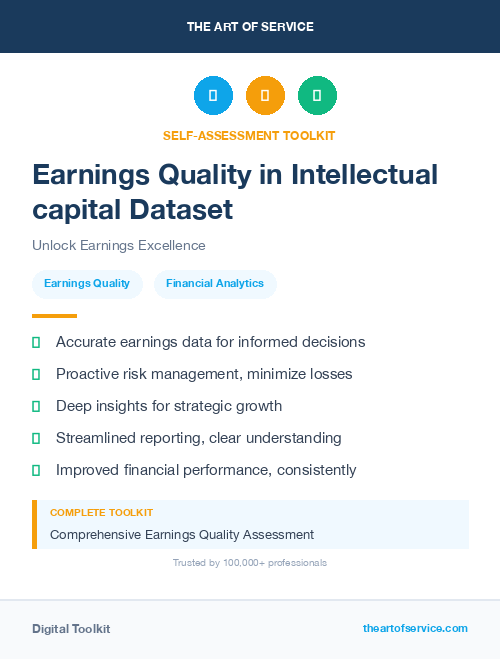 THE ART OF SERVICE

SELF-ASSESSMENT TOOLKIT

Earnings Quality in Intellectual capital Dataset

Unlock Earnings Excellence

Earnings Quality

Financial Analytics

Accurate earnings data for informed decisions

Proactive risk management, minimize losses

Deep insights for strategic growth

Streamlined reporting, clear understanding

Improved financial performance, consistently

COMPLETE TOOLKIT

Comprehensive Earnings Quality Assessment

Trusted by 100,000+ professionals

Digital Toolkit

theartofservice.com